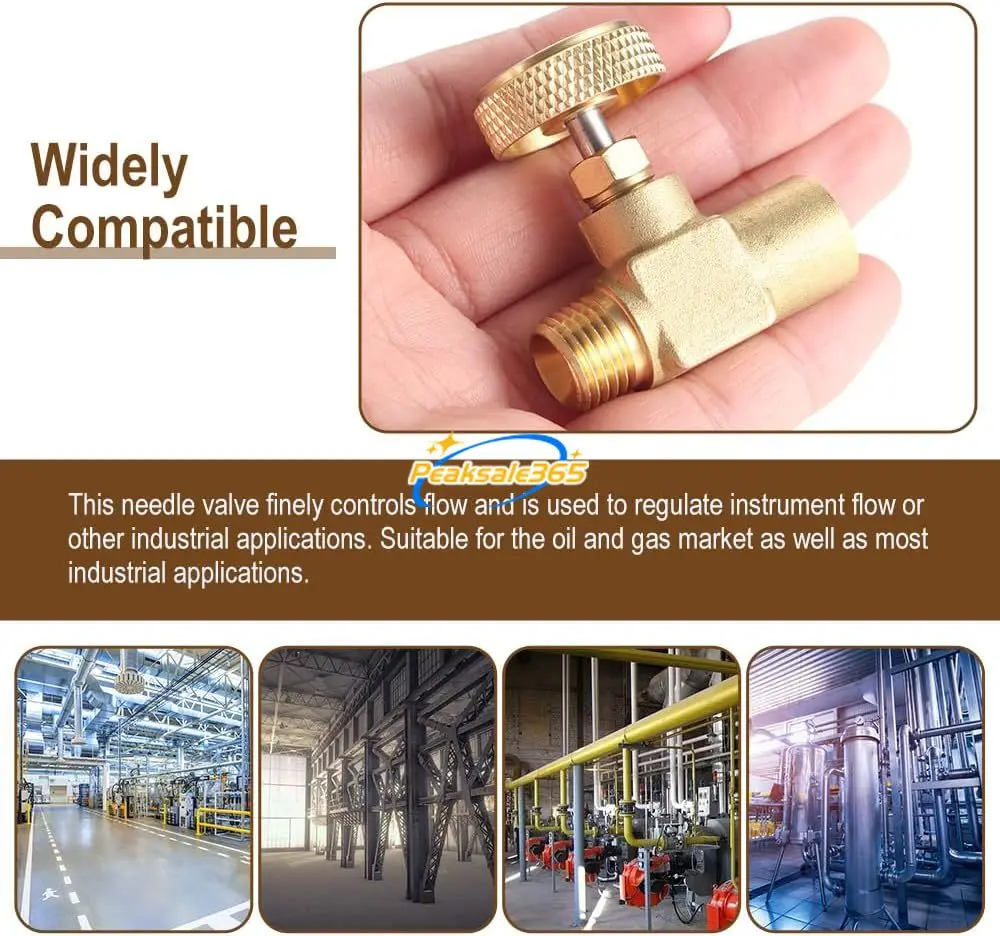 Widely Compatible

Peaksale365

This needle valve finely controls flow and is used to regulate instrument flow or other industrial applications. Suitable for the oil and gas market as well as most industrial applications.